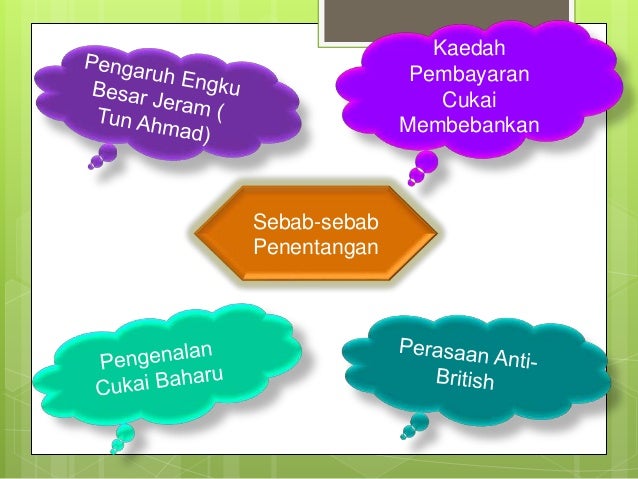 Pengaruh Engku Besar Jeram ( Tun Ahmad)

Kaedah Pembayaran Cukai Membebankan

Sebab-sebab Penentangan

Pengenalan Cukai Baharu

Perasaan Anti-British